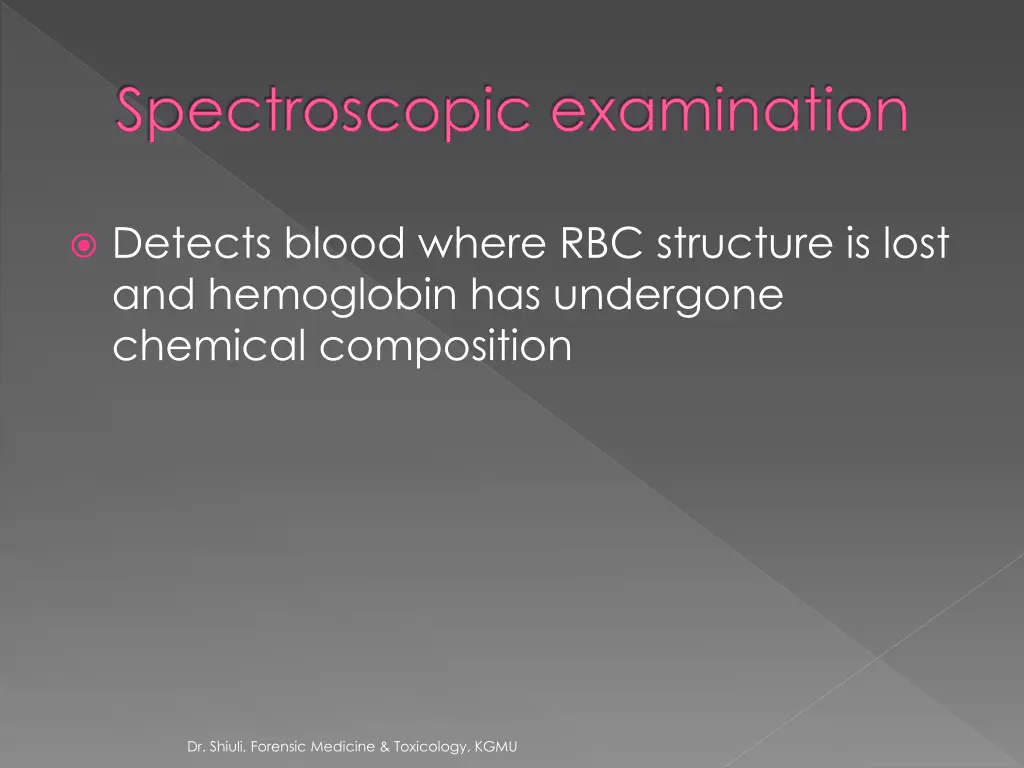 Spectroscopic examination

Detects blood where RBC structure is lost and hemoglobin has undergone chemical composition

Dr. Shiuli, Forensic Medicine & Toxicology, KGMU